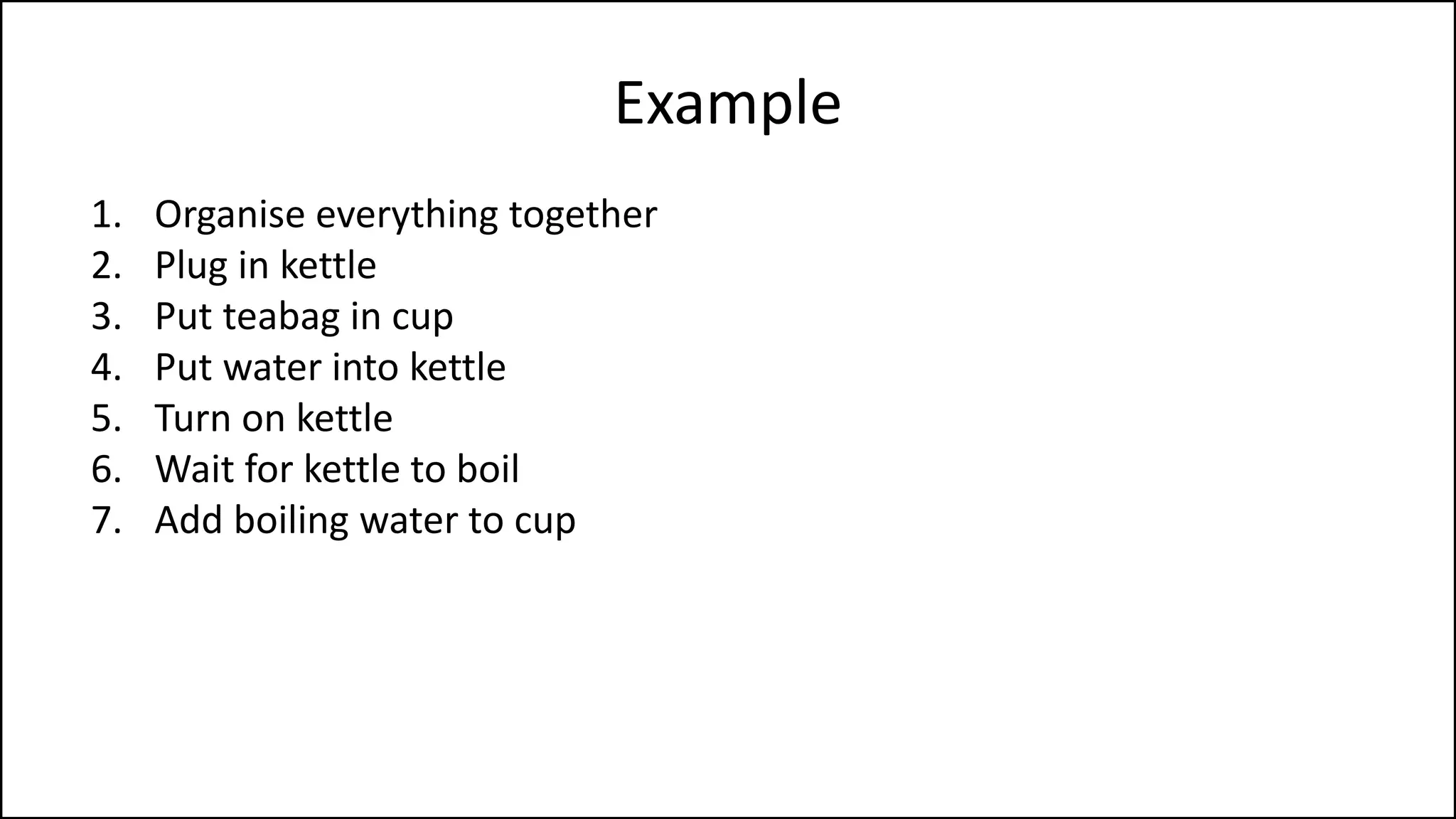 Example

1. Organise everything together
2. Plug in kettle
3. Put teabag in cup
4. Put water into kettle
5. Turn on kettle
6. Wait for kettle to boil
7. Add boiling water to cup